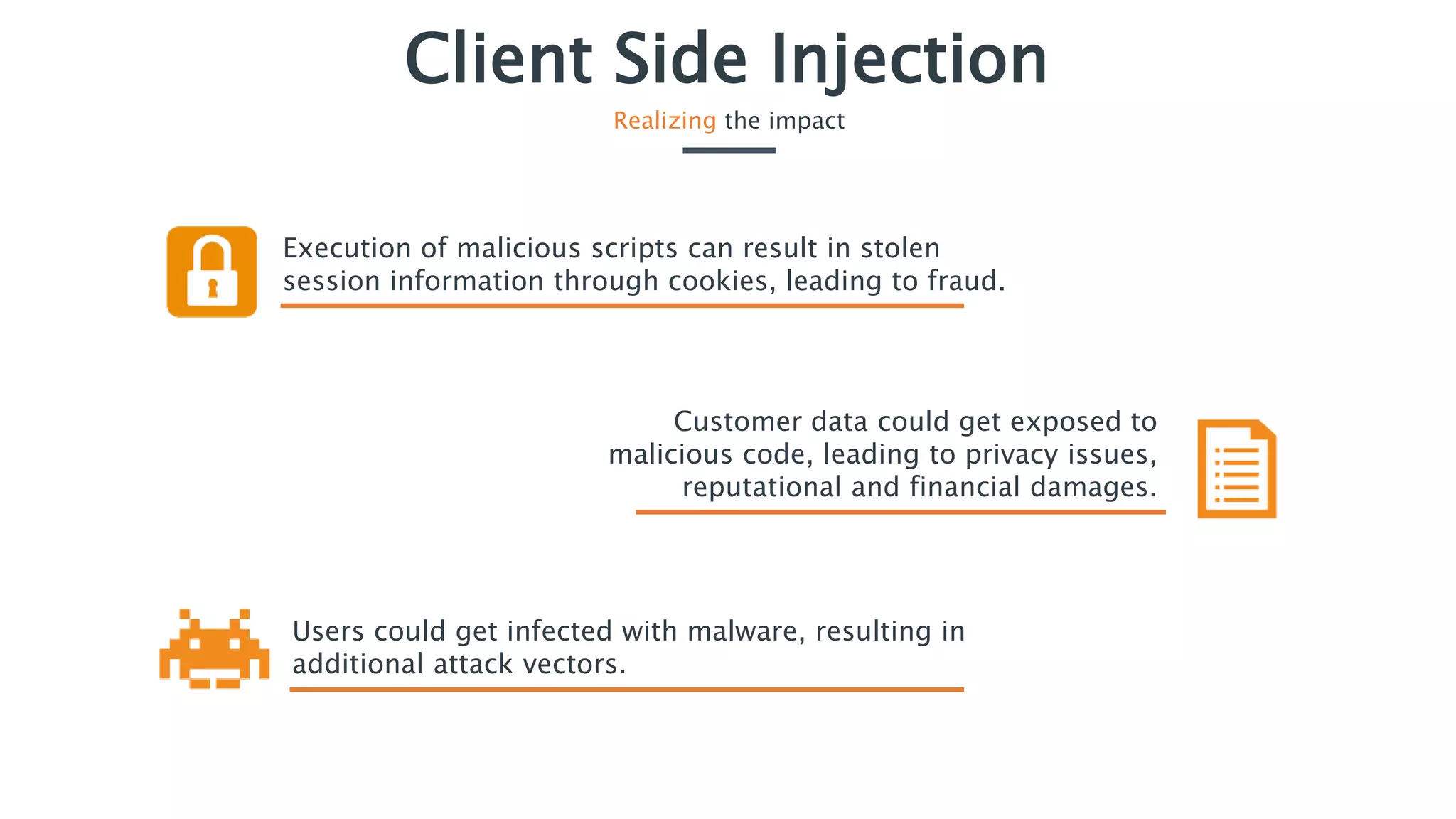 Client Side Injection

Realizing the impact

Execution of malicious scripts can result in stolen session information through cookies, leading to fraud.

Customer data could get exposed to malicious code, leading to privacy issues, reputational and financial damages.

Users could get infected with malware, resulting in additional attack vectors.